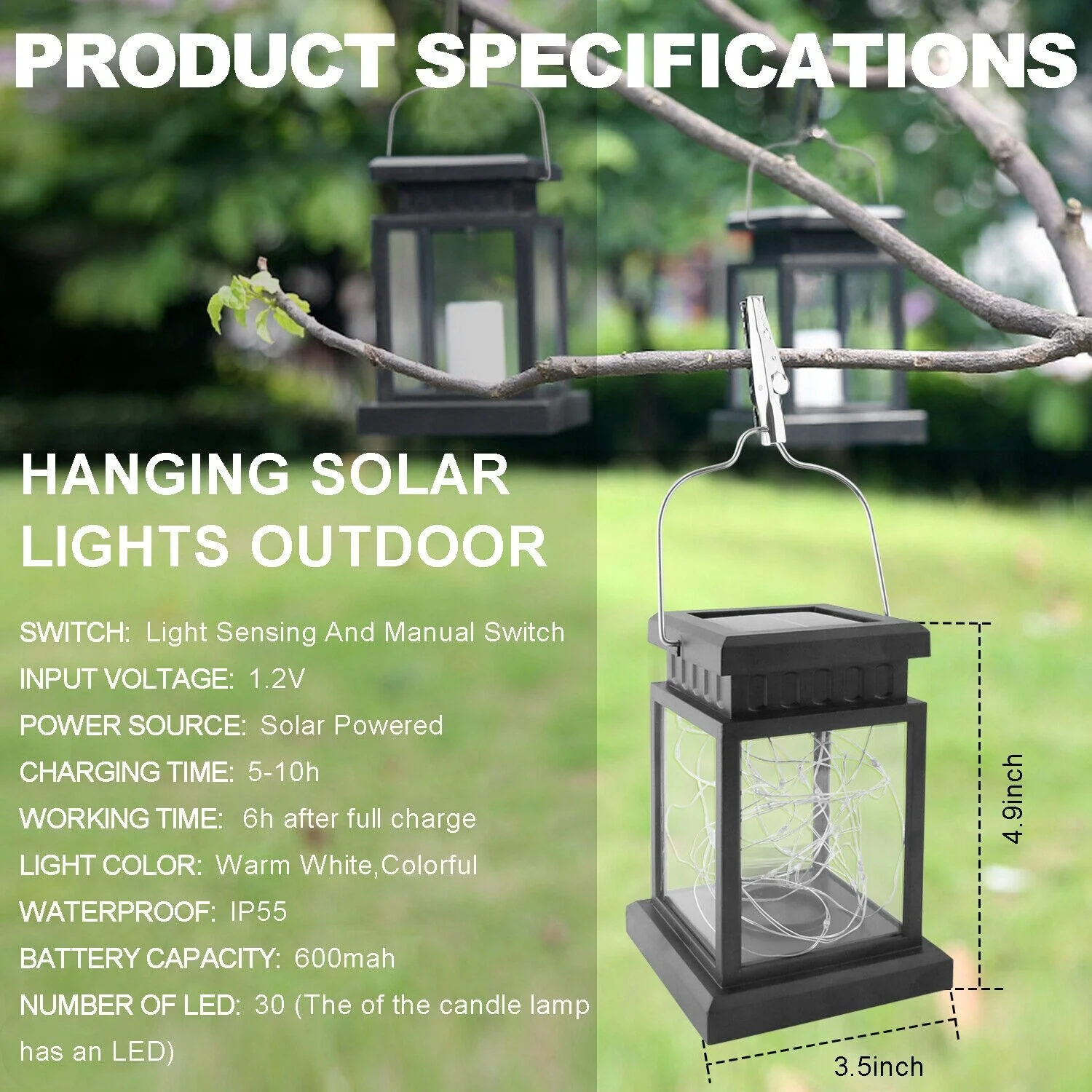 PRODUCT SPECIFICATIONS

HANGING SOLAR LIGHTS OUTDOOR

SWITCH: Light Sensing And Manual Switch

INPUT VOLTAGE: 1.2V

POWER SOURCE: Solar Powered

CHARGING TIME: 5-10h

WORKING TIME: 6h after full charge

LIGHT COLOR: Warm White,Colorful

WATERPROOF: IP55

BATTERY CAPACITY: 600mah

NUMBER OF LED: 30 (The of the candle lamp has an LED)

4.9inch

3.5inch